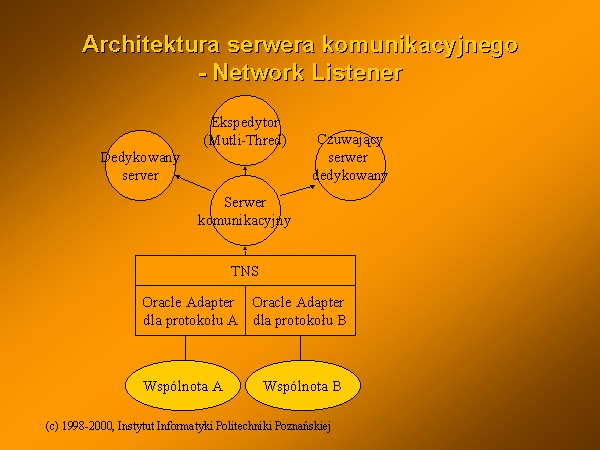 Architektura serwera komunikacyjnego
- Network Listener

Ekspedytor
(Mutli-Thred)

Dedykowany
server

Czuwający
serwer
dedykowany

Serwer
komunikacyjny

TNS

Oracle Adapter
dla protokołu A

Oracle Adapter
dla protokołu B

Wspólnota A

Wspólnota B

(c) 1998-2000, Instytut Informatyki Politechniki Poznańskiej